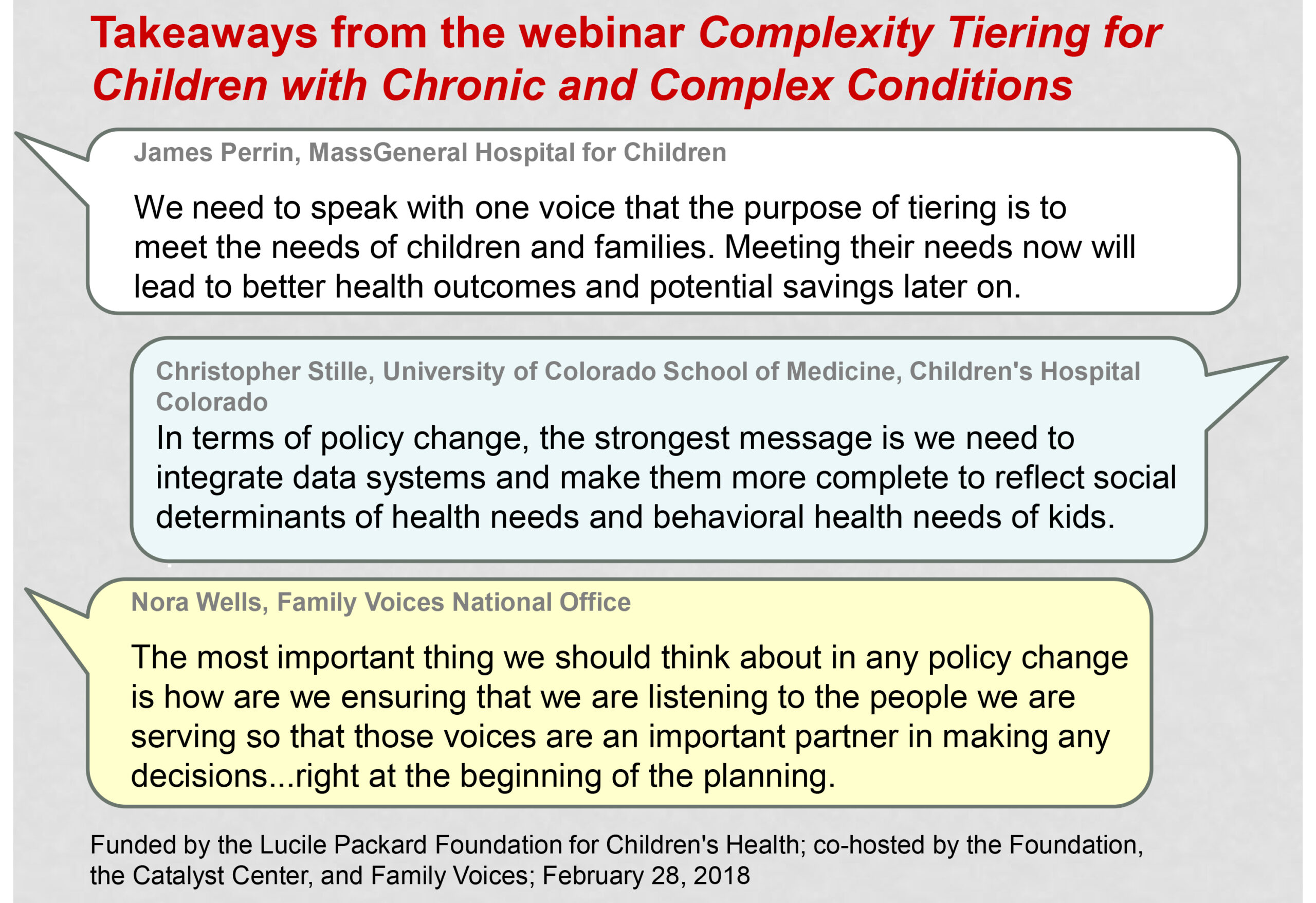 Takeaways from the webinar Complexity Tiering for Children with Chronic and Complex Conditions

James Perrin, MassGeneral Hospital for Children

We need to speak with one voice that the purpose of tiering is to meet the needs of children and families. Meeting their needs now will lead to better health outcomes and potential savings later on.

Christopher Stille, University of Colorado School of Medicine, Children's Hospital Colorado

In terms of policy change, the strongest message is we need to integrate data systems and make them more complete to reflect social determinants of health needs and behavioral health needs of kids.

Nora Wells, Family Voices National Office

The most important thing we should think about in any policy change is how are we ensuring that we are listening to the people we are serving so that those voices are an important partner in making any decisions...right at the beginning of the planning.

Funded by the Lucile Packard Foundation for Children's Health; co-hosted by the Foundation, the Catalyst Center, and Family Voices; February 28, 2018